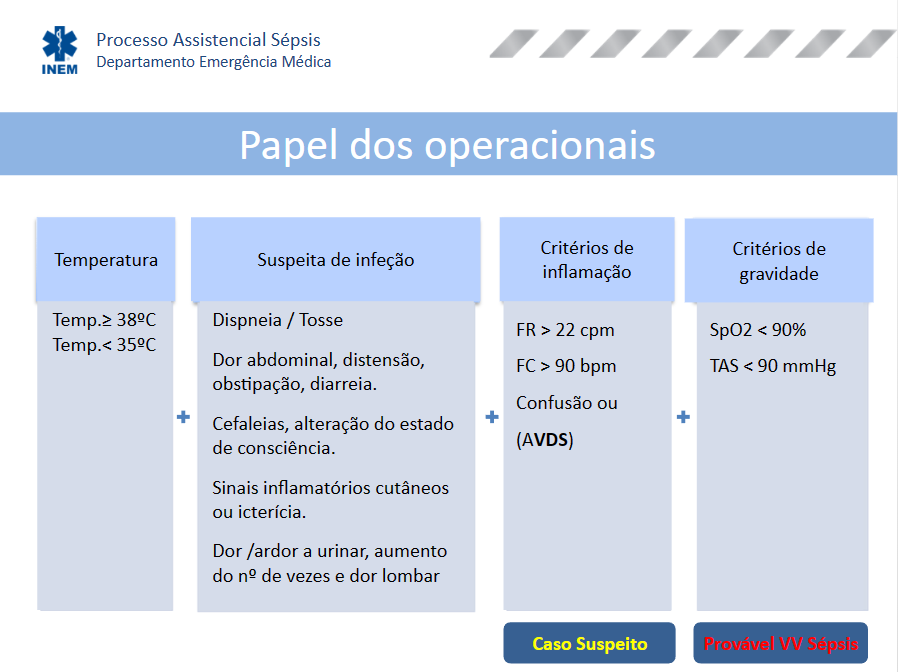 INEM

Processo Assistencial Sépsis
Departamento Emergência Médica

Papel dos operacionais

Temperatura

Temp.≥ 38ºC
Temp.< 35ºC

+

Suspeita de infeção

Dispneia / Tosse

Dor abdominal, distensão, obstipação, diarreia.

Cefaleias, alteração do estado de consciência.

Sinais inflamatórios cutâneos ou icterícia.

Dor /ardor a urinar, aumento do nº de vezes e dor lombar

+

Critérios de inflamação

FR > 22 cpm

FC > 90 bpm

Confusão ou

(AVDS)

+

Critérios de gravidade

SpO2 < 90%

TAS < 90 mmHg

Caso Suspeito

Provável VV Sépsis